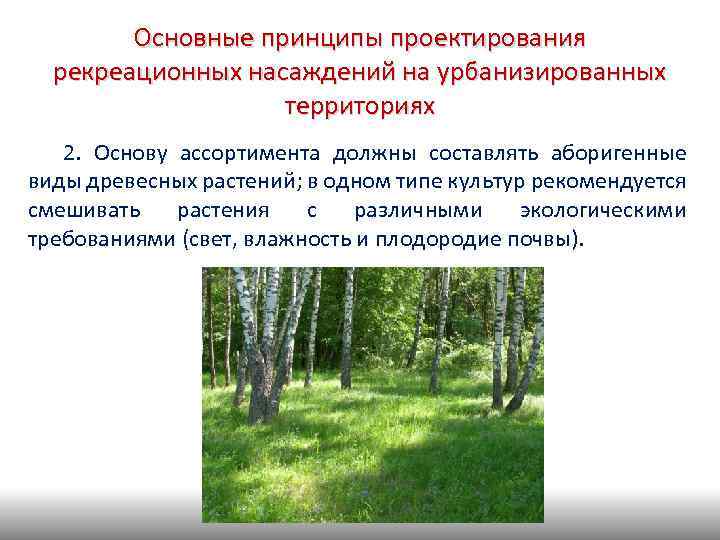 Основные принципы проектирования рекреационных насаждений на урбанизированных территориях

2. Основу ассортимента должны составлять аборигенные виды древесных растений; в одном типе культур рекомендуется смешивать растения с различными экологическими требованиями (свет, влажность и плодородие почвы).